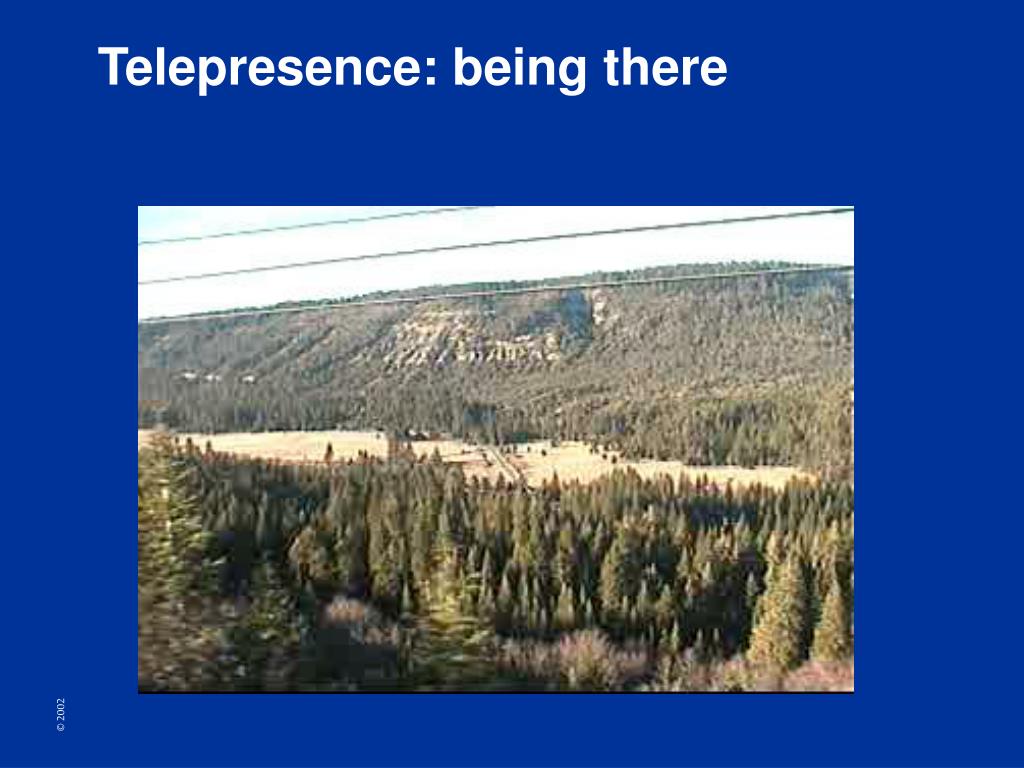 Telepresence: being there

© 2002